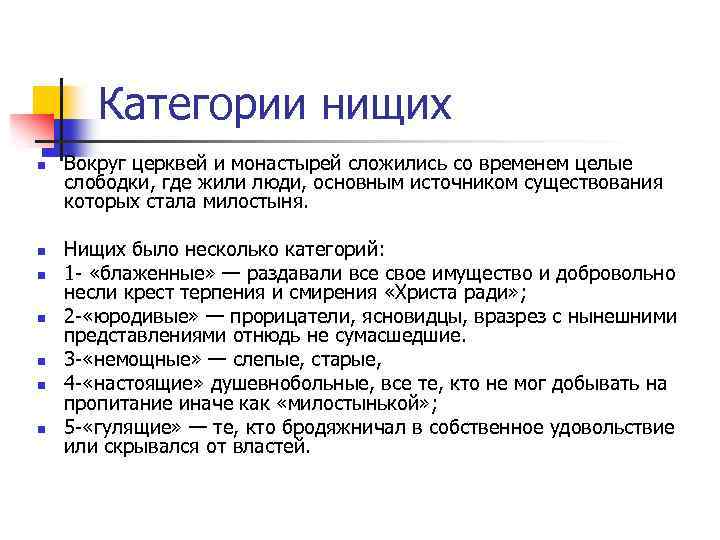 Категории нищих

Вокруг церквей и монастырей сложились со временем целые слободки, где жили люди, основным источником существования которых стала милостыня.

Нищих было несколько категорий:

1- «блаженные» — раздавали все свое имущество и добровольно несли крест терпения и смирения «Христа ради»;

2-«юродивые» — прорицатели, ясновидцы, вразрез с нынешними представлениями отнюдь не сумасшедшие.

3-«немощные» — слепые, старые,

4-«настоящие» душевнобольные, все те, кто не мог добывать на пропитание иначе как «милостынькой»;

5-«гулящие» — те, кто бродяжничал в собственное удовольствие или скрывался от властей.